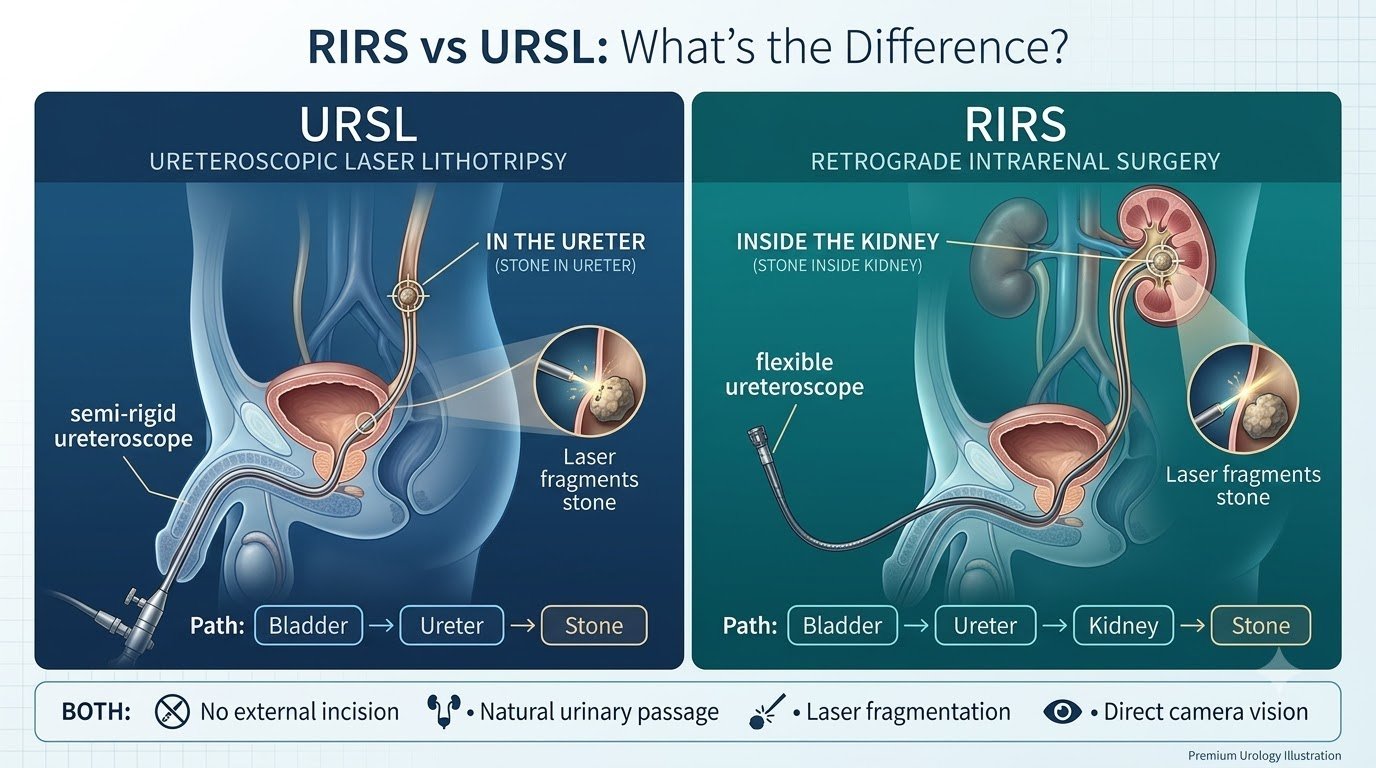 RIRS vs URSL: What's the Difference?

URSL
URETEROSCOPIC LASER LITHOTRIPSY

IN THE URETER
(STONE IN URETER)

semi-rigid ureteroscope

Laser fragments stone

Path: Bladder → Ureter → Stone

RIRS
RETROGRADE INTRARENAL SURGERY

INSIDE THE KIDNEY
(STONE INSIDE KIDNEY)

flexible ureteroscope

Laser fragments stone

Path: Bladder → Ureter → Kidney → Stone

BOTH: No external incision • Natural urinary passage • Laser fragmentation • Direct camera vision

Premium Urology Illustration